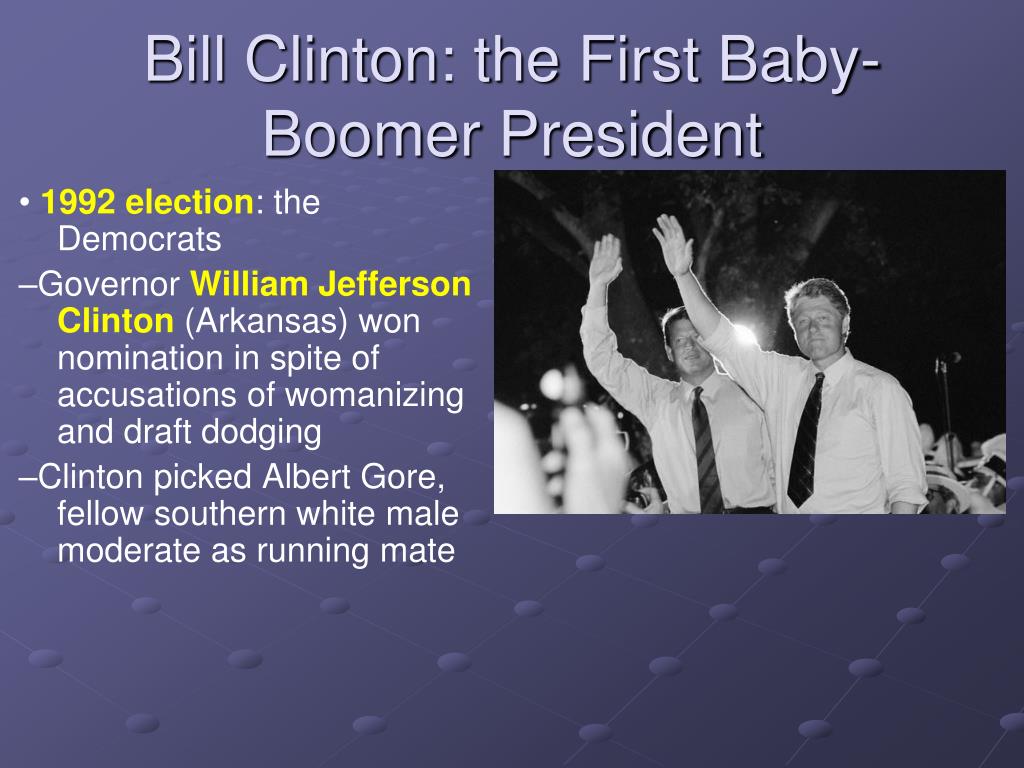 Bill Clinton: the First Baby-Boomer President

• 1992 election: the Democrats

–Governor William Jefferson Clinton (Arkansas) won nomination in spite of accusations of womanizing and draft dodging

–Clinton picked Albert Gore, fellow southern white male moderate as running mate